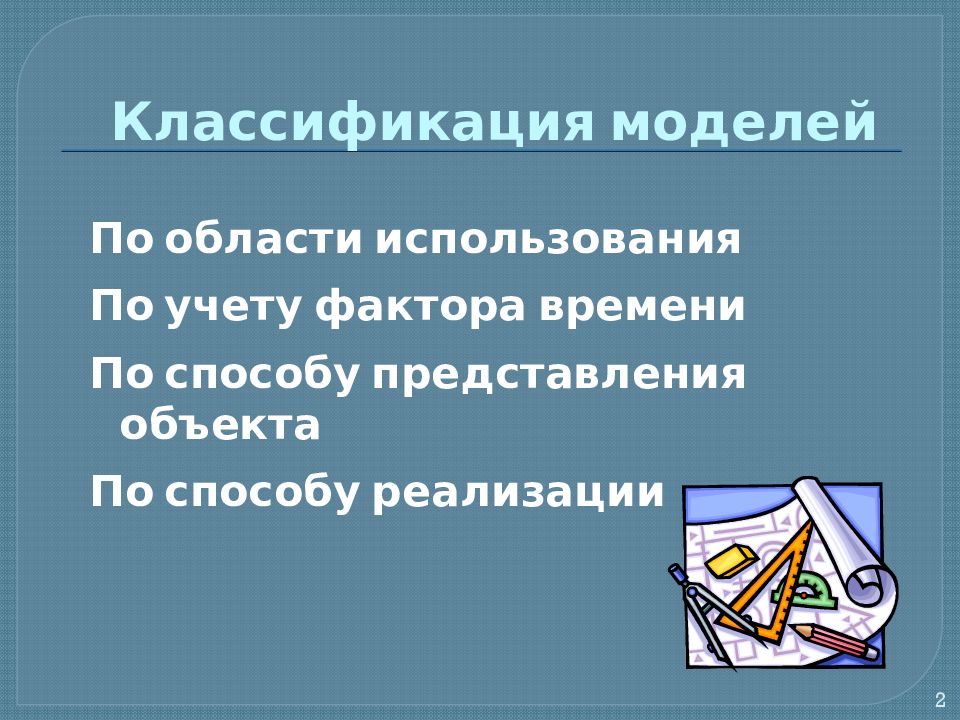 Классификация моделей

По области использования

По учету фактора времени

По способу представления объекта

По способу реализации

2